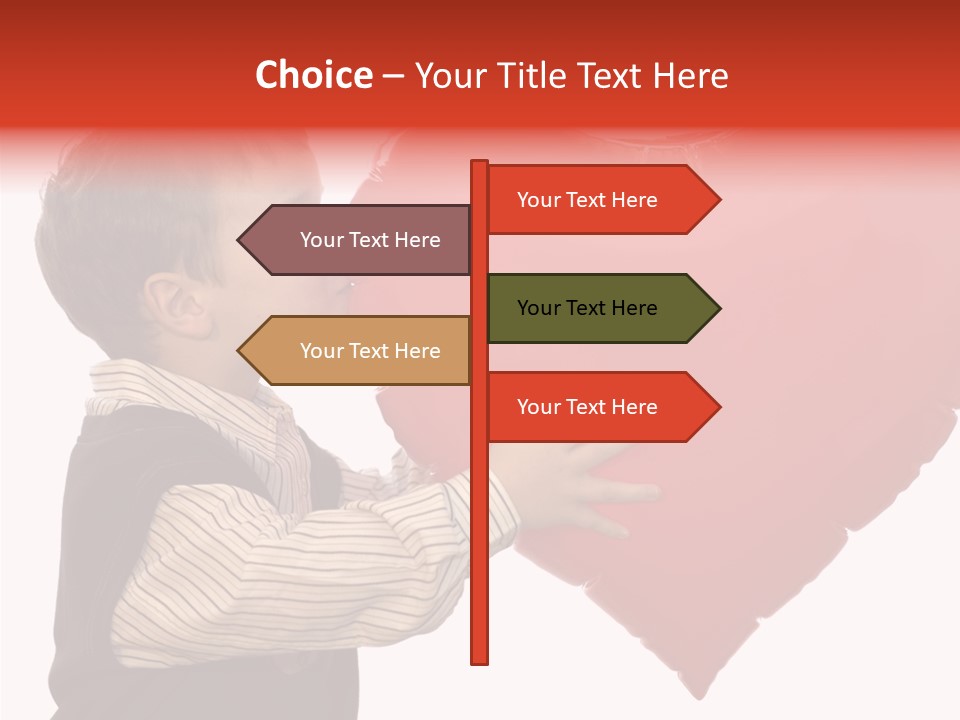 Choice – Your Title Text Here

Your Text Here

Your Text Here

Your Text Here

Your Text Here

Your Text Here